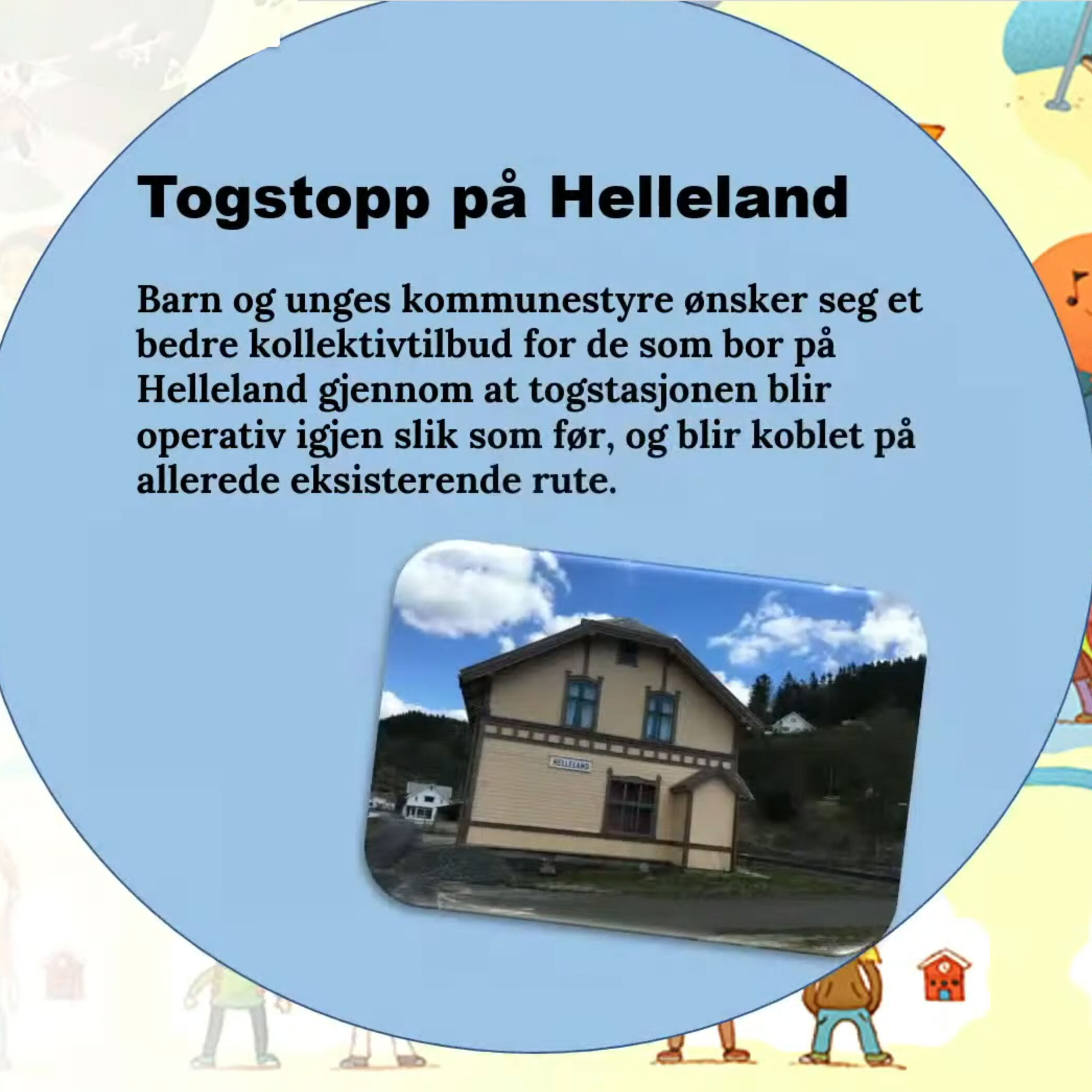 Togstopp på Helleland

Barn og unges kommunestyre ønsker seg et bedre kollektivtilbud for de som bor på Helleland gjennom at togstasjonen blir operativ igjen slik som før, og blir koblet på allerede eksisterende rute.

HELLELAND